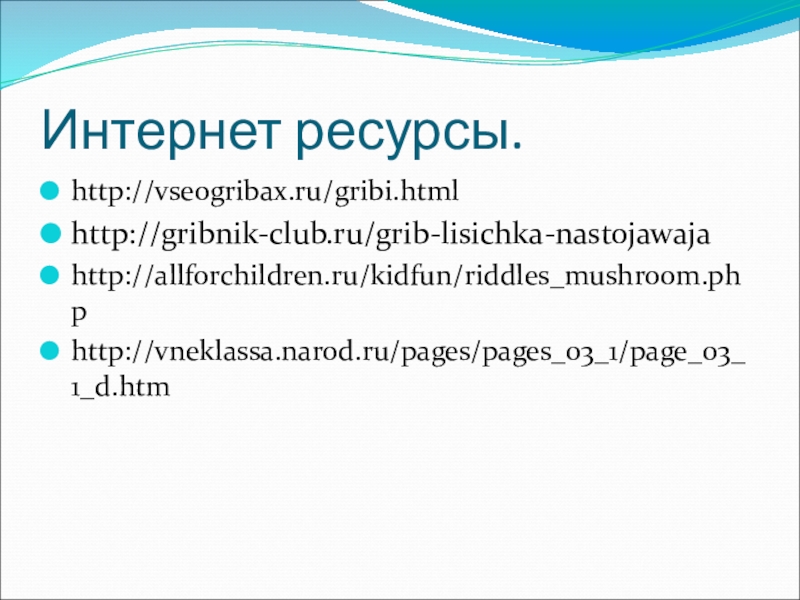 Интернет ресурсы.

http://vseogribax.ru/gribi.html

http://gribnik-club.ru/grib-lisichka-nastojawaja

http://allforchildren.ru/kidfun/riddles_mushroom.php

http://vneklassa.narod.ru/pages/pages_03_1/page_03_1_d.htm